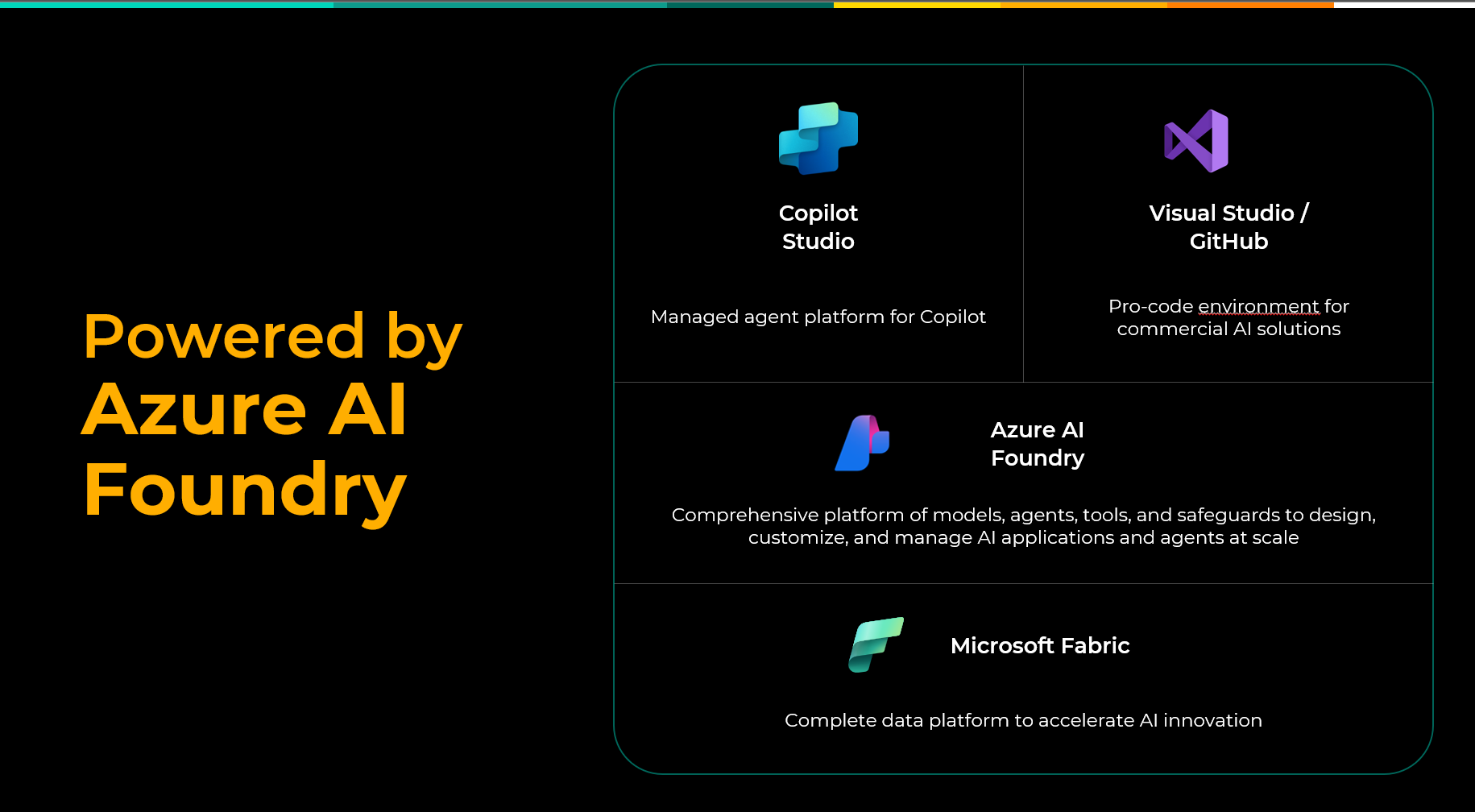 Powered by
Azure AI Foundry

Copilot Studio

Managed agent platform for Copilot

Visual Studio / GitHub

Pro-code environment for commercial AI solutions

Azure AI Foundry

Comprehensive platform of models, agents, tools, and safeguards to design, customize, and manage AI applications and agents at scale

Microsoft Fabric

Complete data platform to accelerate AI innovation